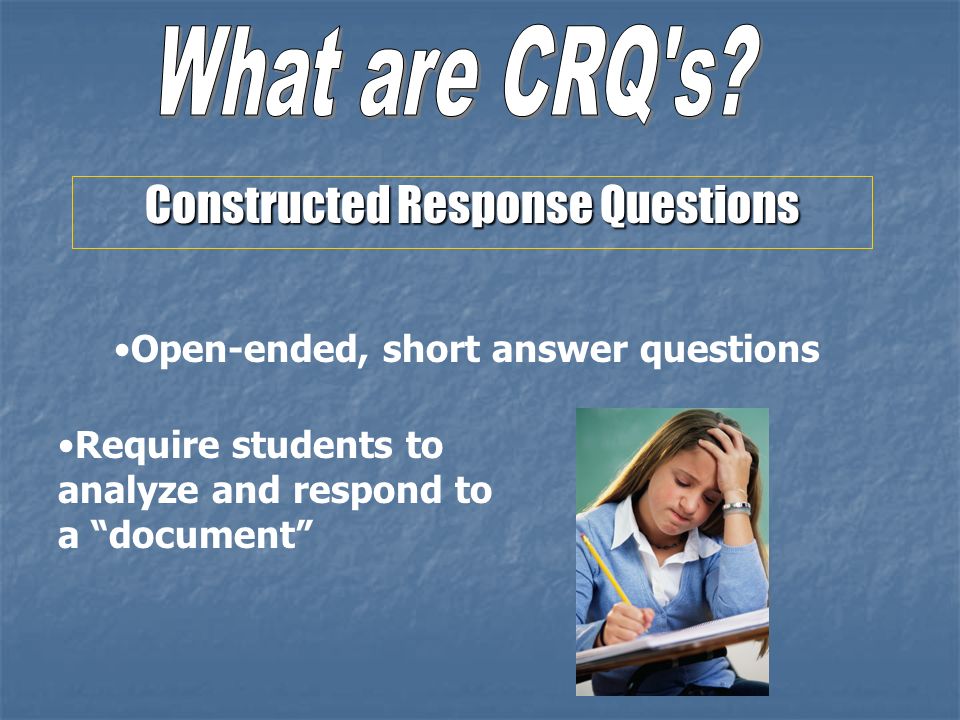 What are CRQ's?

Constructed Response Questions

•Open-ended, short answer questions

•Require students to analyze and respond to a “document”